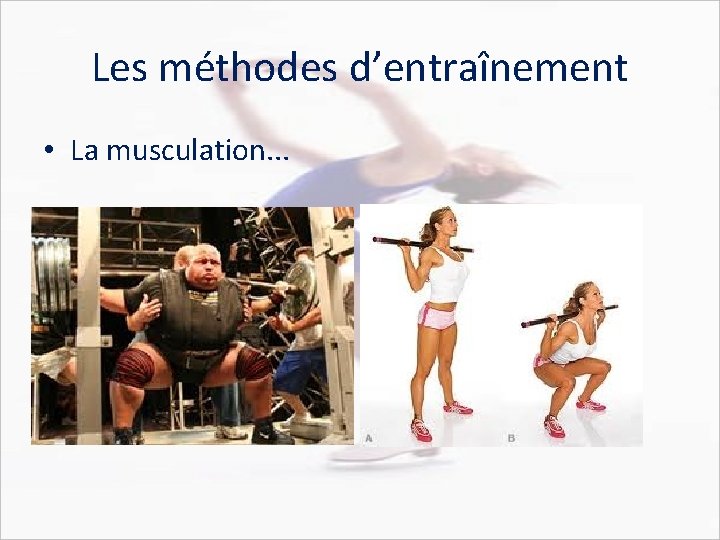 Les méthodes d’entraînement

• La musculation...

A

B